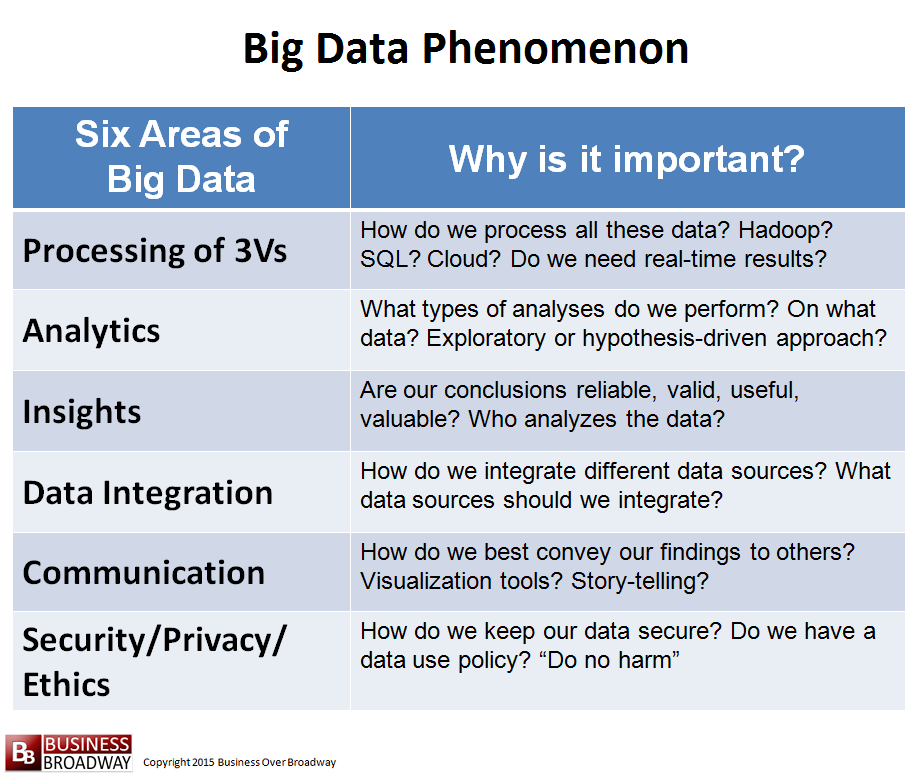 Big Data Phenomenon

| Six Areas of Big Data | Why is it important? |
|---|---|
| Processing of 3Vs | How do we process all these data? Hadoop? SQL? Cloud? Do we need real-time results? |
| Analytics | What types of analyses do we perform? On what data? Exploratory or hypothesis-driven approach? |
| Insights | Are our conclusions reliable, valid, useful, valuable? Who analyzes the data? |
| Data Integration | How do we integrate different data sources? What data sources should we integrate? |
| Communication | How do we best convey our findings to others? Visualization tools? Story-telling? |
| Security/Privacy/ Ethics | How do we keep our data secure? Do we have a data use policy? “Do no harm” |

BB BUSINESS BROADWAY Copyright 2015 Business Over Broadway